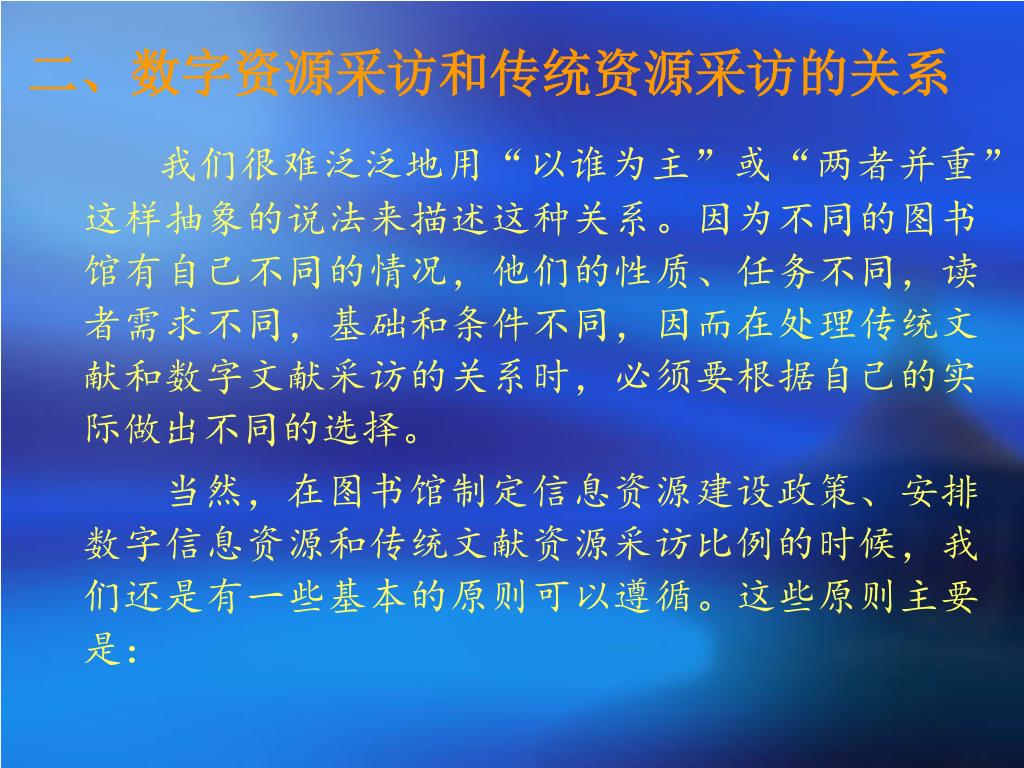 二、数字资源采访和传统资源采访的关系

我们很难泛泛地用“以谁为主”或“两者并重”这样抽象的说法来描述这种关系。因为不同的图书馆有自己不同的情况，他们的性质、任务不同，读者需求不同，基础和条件不同，因而在处理传统文献和数字文献采访的关系时，必须要根据自己的实际做出不同的选择。

当然，在图书馆制定信息资源建设政策、安排数字信息资源和传统文献资源采访比例的时候，我们还是有一些基本的原则可以遵循。这些原则主要是：